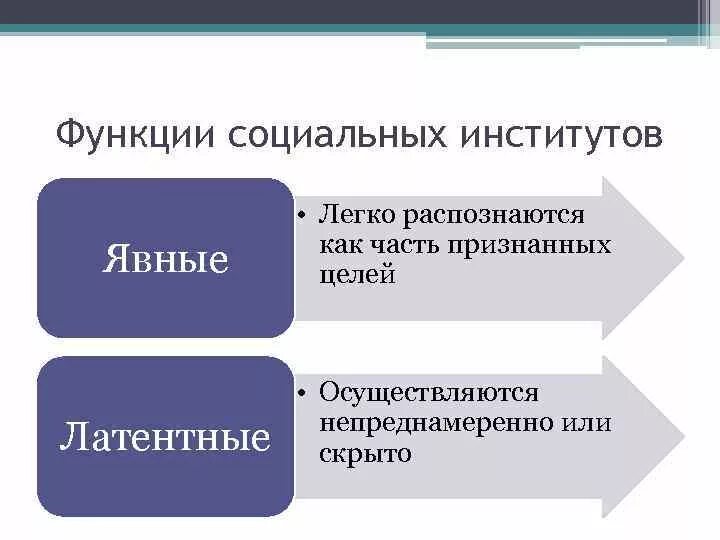 Функции социальных институтов

Явные

• Легко распознаются как часть признанных целей

Латентные

• Осуществляются непреднамеренно или скрыто